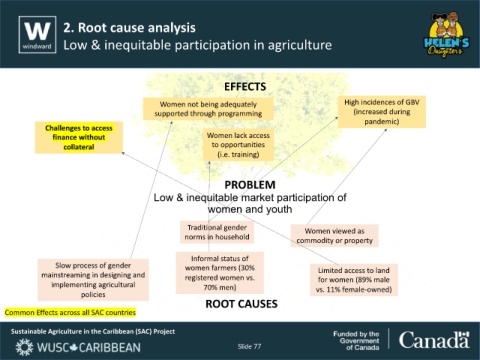 W
windward

2. Root cause analysis
Low & inequitable participation in agriculture

HELEN'S Daughters

EFFECTS

Women not being adequately supported through programming

High incidences of GBV (increased during pandemic)

Challenges to access finance without collateral

Women lack access to opportunities (i.e. training)

PROBLEM
Low & inequitable market participation of women and youth

Traditional gender norms in household

Women viewed as commodity or property

Slow process of gender mainstreaming in designing and implementing agricultural policies

Informal status of women farmers (30% registered women vs. 70% men)

Limited access to land for women (89% male vs. 11% female-owned)

ROOT CAUSES

Common Effects across all SAC countries

Sustainable Agriculture in the Caribbean (SAC) Project

WUSC CARIBBEAN

Slide 77

Funded by the Government of Canada

Canada